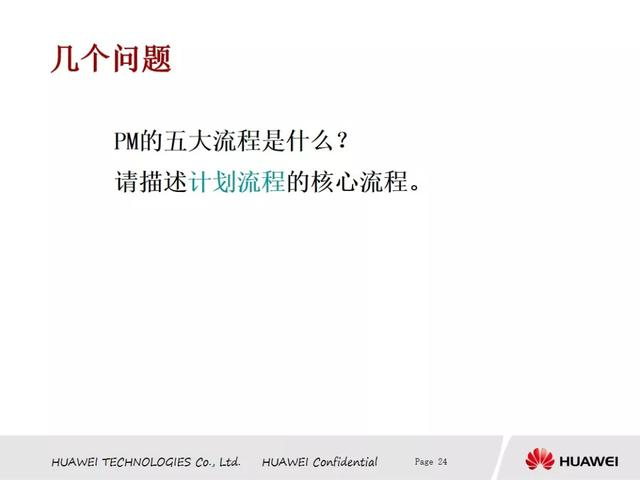 几个问题

PM的五大流程是什么？

请描述计划流程的核心流程。

HUAWEI TECHNOLOGIES Co., Ltd. HUAWEI Confidential Page 24 HUAWEI